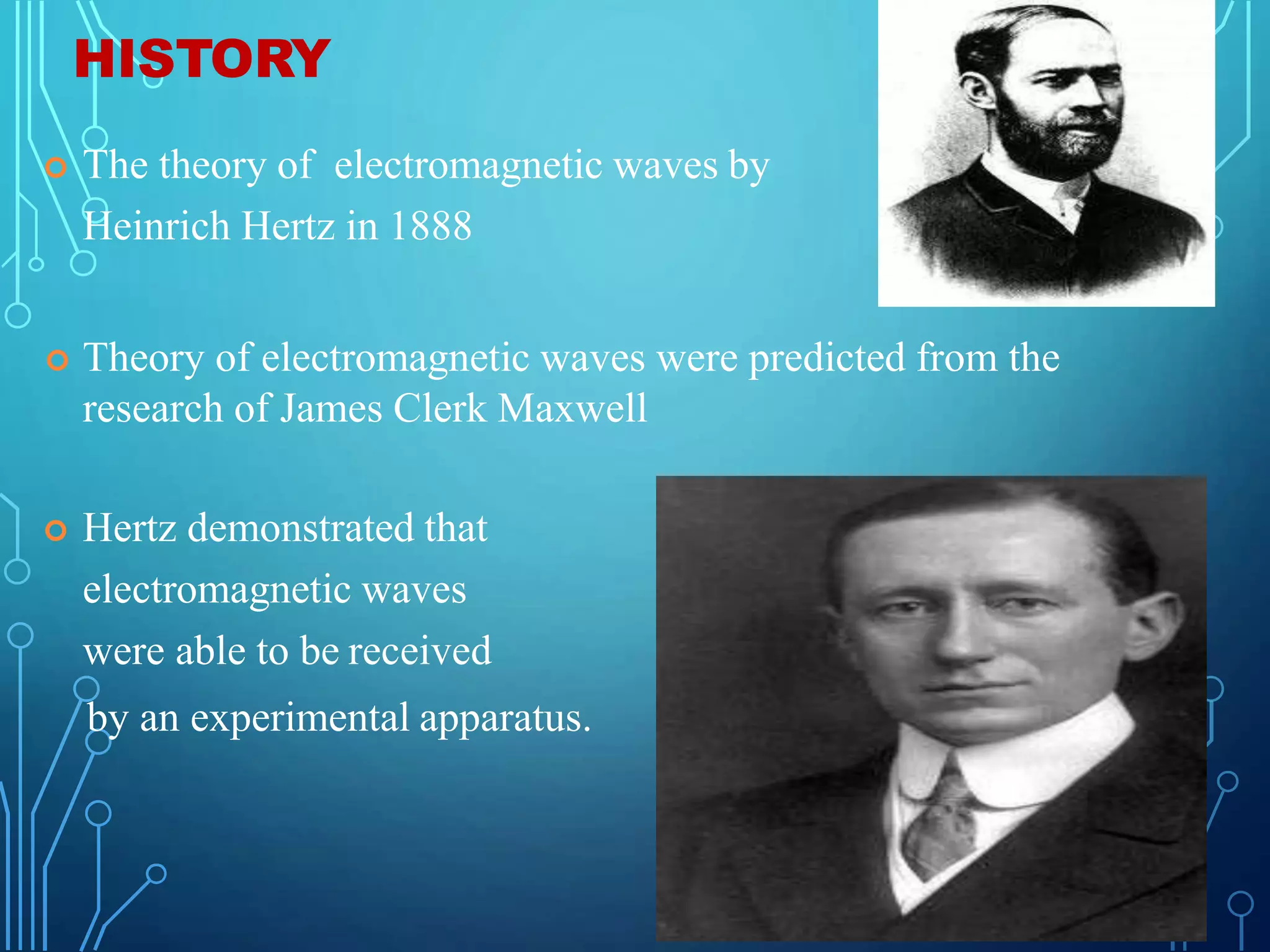 HISTORY

The theory of electromagnetic waves by Heinrich Hertz in 1888

Theory of electromagnetic waves were predicted from the research of James Clerk Maxwell

Hertz demonstrated that electromagnetic waves were able to be received by an experimental apparatus.